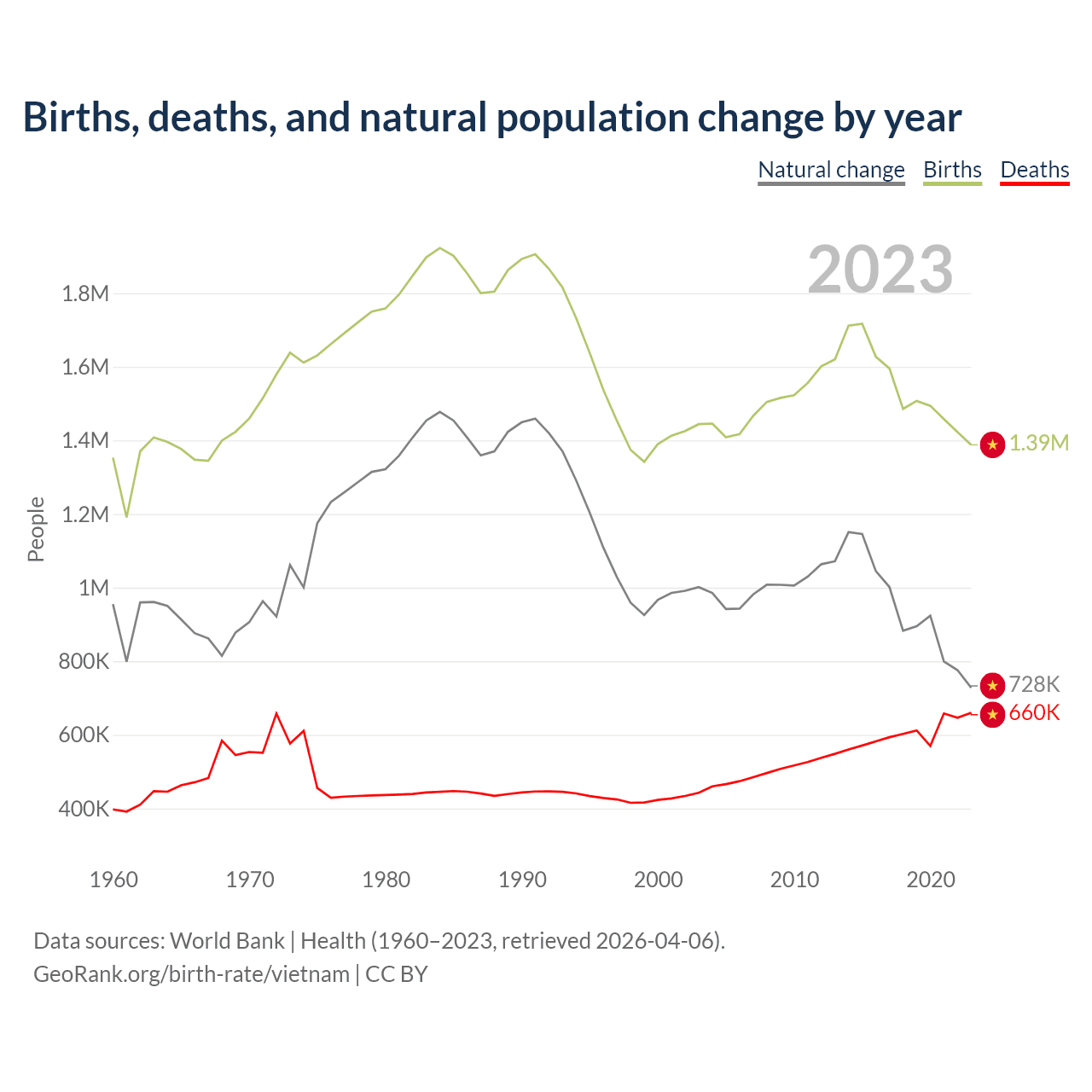 Births, deaths, and natural population change by year

Natural change Births Deaths

2023

People

1.8M
1.6M
1.4M
1.2M
1M
800K
600K
400K

1.39M
728K
660K

1960 1970 1980 1990 2000 2010 2020

Data sources: World Bank | Health (1960–2023, retrieved 2026-04-06).
GeoRank.org/birth-rate/vietnam | CC BY